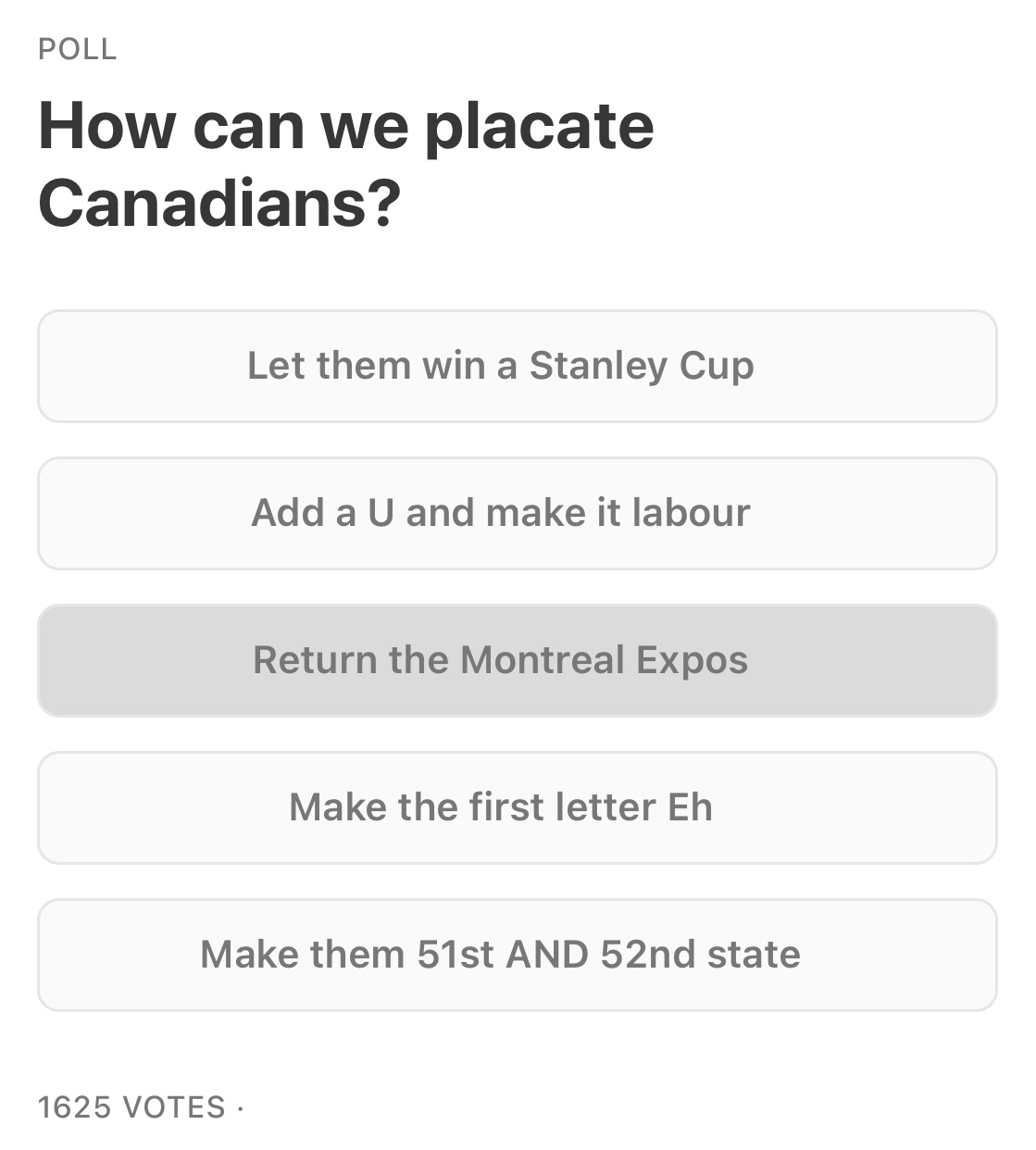 POLL

How can we placate Canadians?

Let them win a Stanley Cup

Add a U and make it labour

Return the Montreal Expos

Make the first letter Eh

Make them 51st AND 52nd state

1625 VOTES ·